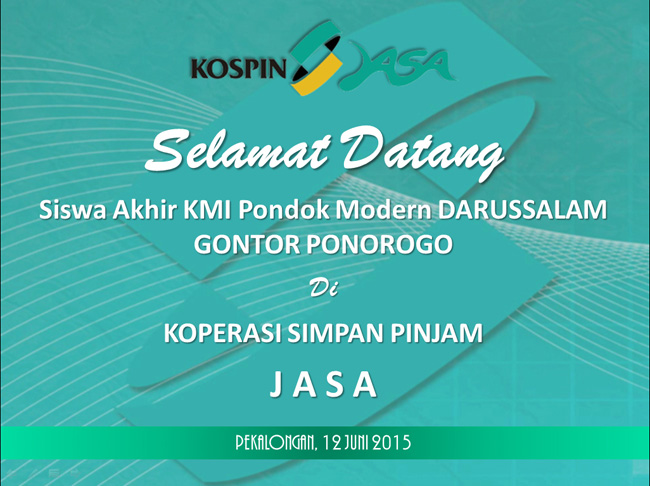 KOSPIN JASA

Selamat Datang

Siswa Akhir KMI Pondok Modern DARUSSALAM GONTOR PONOROGO

Di

KOPERASI SIMPAN PINJAM

J A S A

PEKALONGAN, 12 JUNI 2015